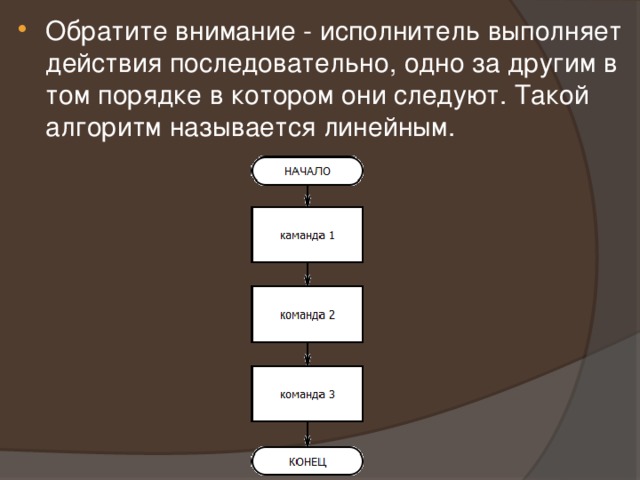 • Обратите внимание - исполнитель выполняет действия последовательно, одно за другим в том порядке в котором они следуют. Такой алгоритм называется линейным.

НАЧАЛО

каманда 1

команда 2

команда 3

КОНЕЦ